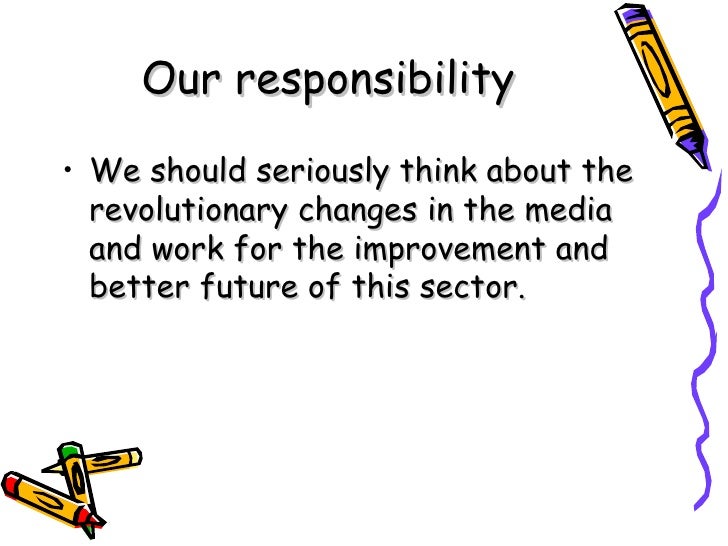 Our responsibility

• We should seriously think about the revolutionary changes in the media and work for the improvement and better future of this sector.